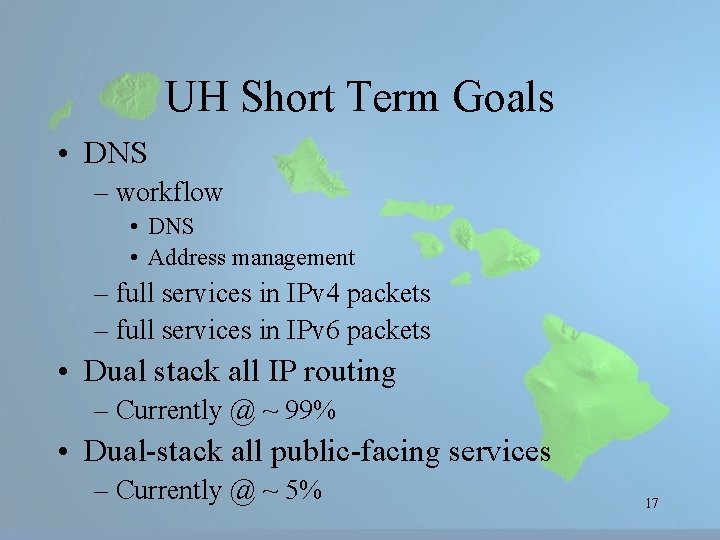 UH Short Term Goals

• DNS
– workflow
• DNS
• Address management
– full services in IPv4 packets
– full services in IPv6 packets
• Dual stack all IP routing
– Currently @ ~ 99%
• Dual-stack all public-facing services
– Currently @ ~ 5%

17